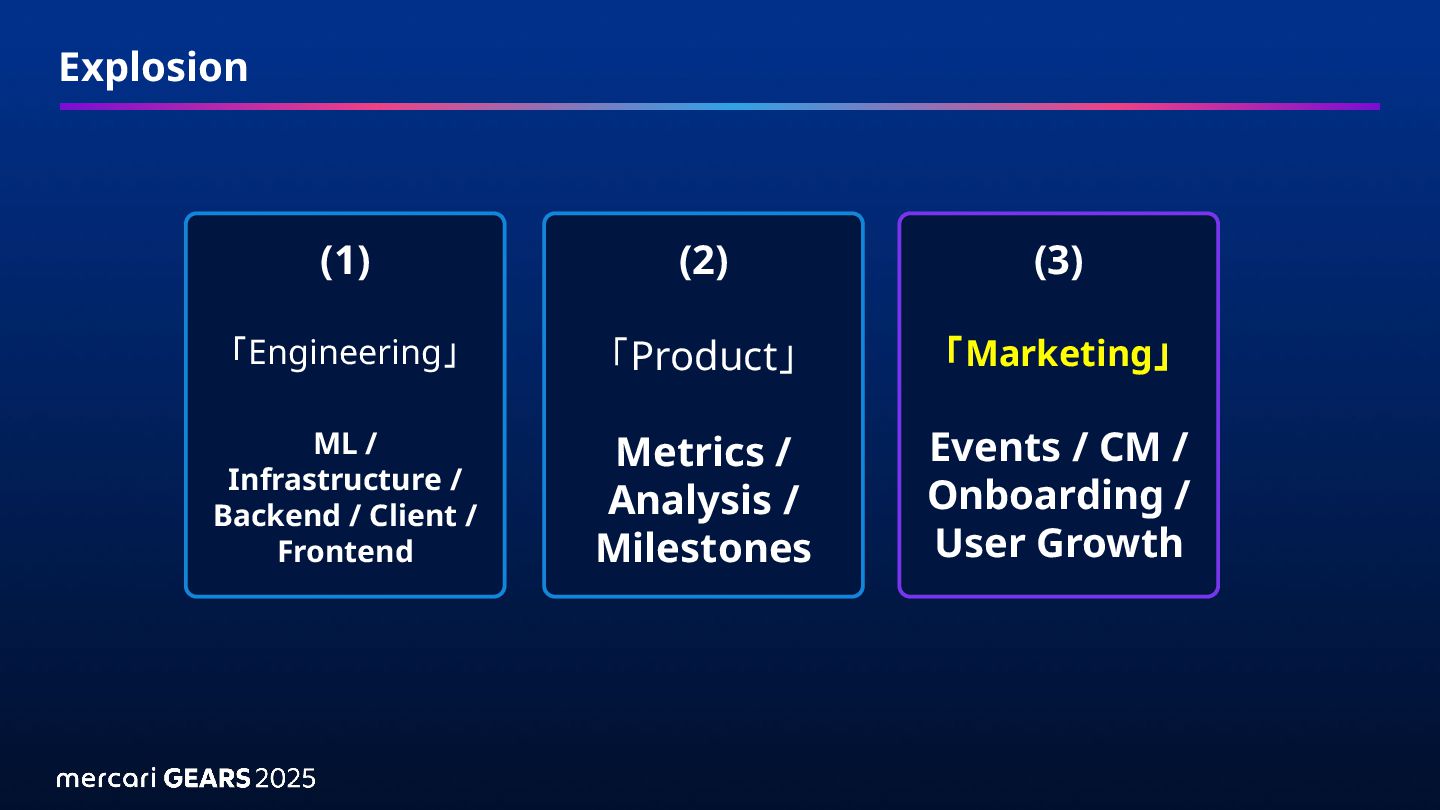 Explosion

(1)

「Engineering」

ML / Infrastructure / Backend / Client / Frontend

(2)

「Product」

Metrics / Analysis / Milestones

(3)

「Marketing」

Events / CM / Onboarding / User Growth

mercari GEARS 2025